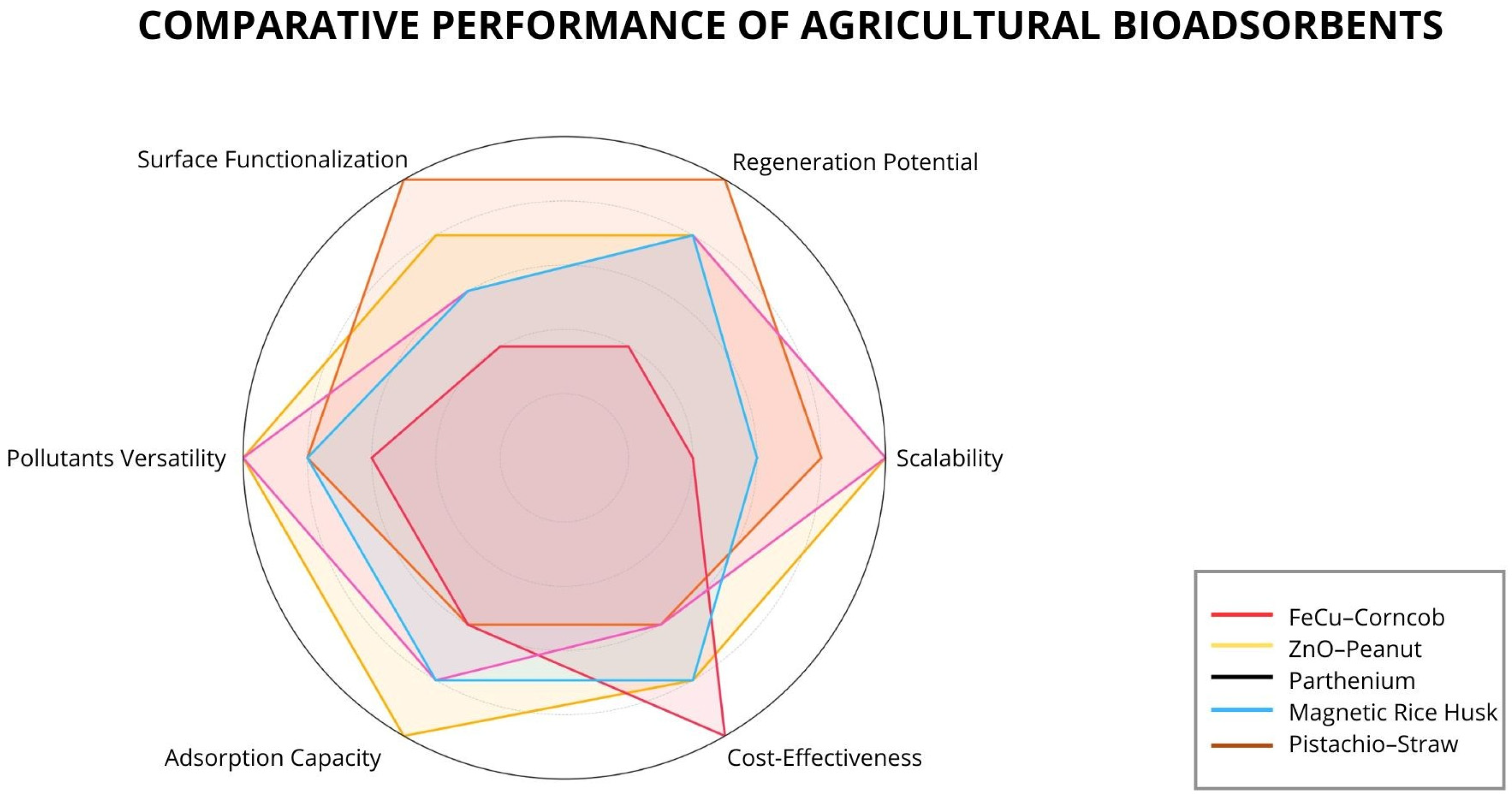 COMPARATIVE PERFORMANCE OF AGRICULTURAL BIOADSORBENTS

Surface Functionalization
Regeneration Potential
Pollutants Versatility
Scalability
Adsorption Capacity
Cost-Effectiveness

FeCu–Corncob
ZnO–Peanut
Parthenium
Magnetic Rice Husk
Pistachio–Straw